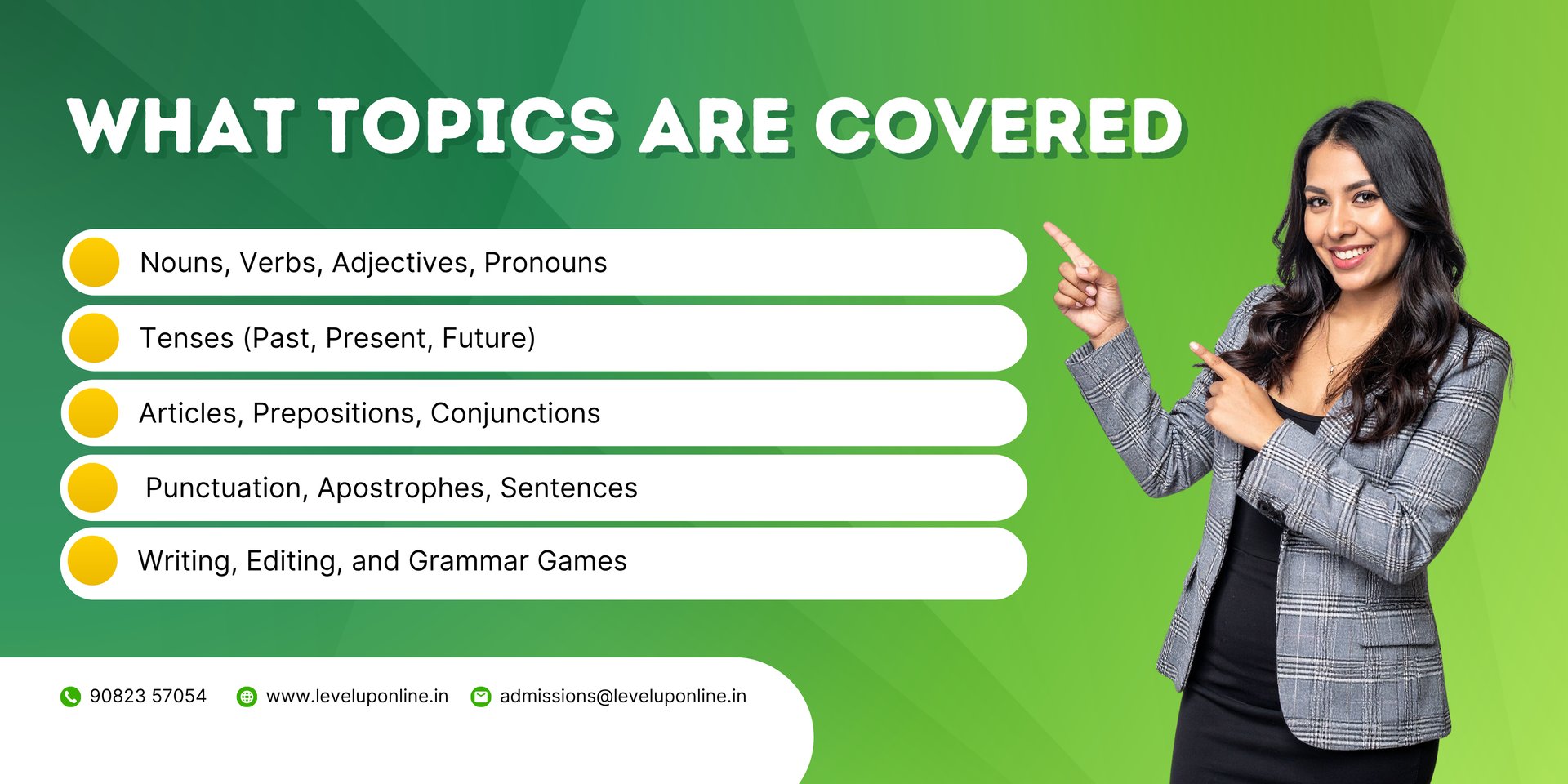 WHAT TOPICS ARE COVERED

Nouns, Verbs, Adjectives, Pronouns

Tenses (Past, Present, Future)

Articles, Prepositions, Conjunctions

Punctuation, Apostrophes, Sentences

Writing, Editing, and Grammar Games

90823 57054 www.leveluponline.in admissions@leveluponline.in